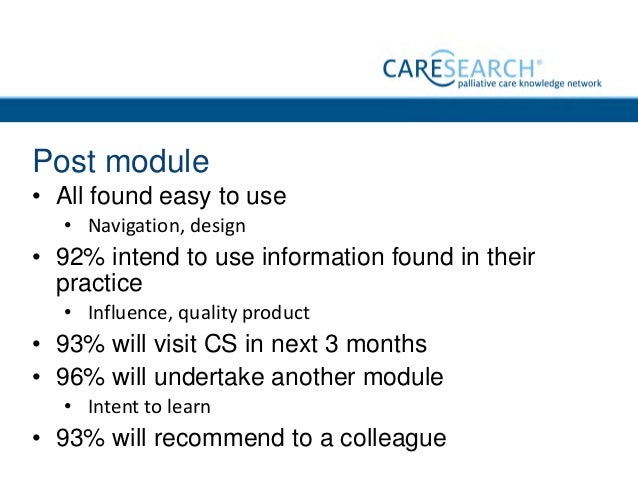 CARESEARCH®
palliative care knowledge network

Post module

• All found easy to use
  • Navigation, design
• 92% intend to use information found in their practice
  • Influence, quality product
• 93% will visit CS in next 3 months
• 96% will undertake another module
  • Intent to learn
• 93% will recommend to a colleague